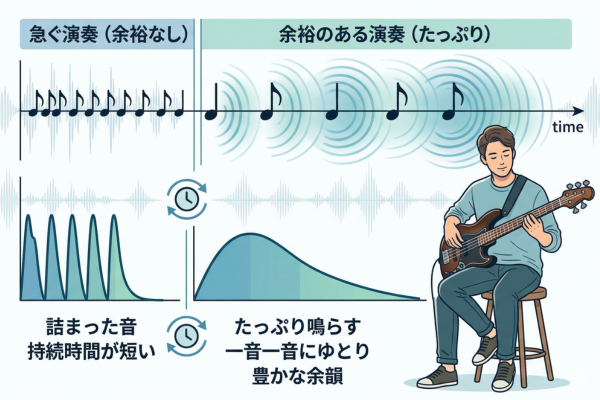 急ぐ演奏（余裕なし）

余裕のある演奏（たっぷり）

time

詰まった音
持続時間が短い

たっぷり鳴らす
一音一音にゆとり
豊かな余韻